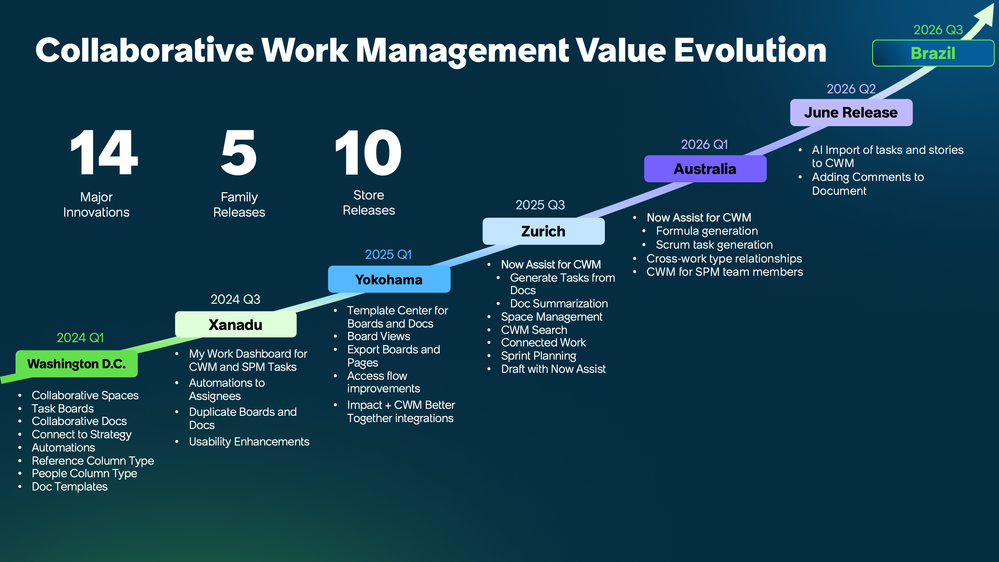 Collaborative Work Management Value Evolution

14
Major Innovations

5
Family Releases

10
Store Releases

2024 Q1
Washington D.C.
• Collaborative Spaces
• Task Boards
• Collaborative Docs
• Connect to Strategy
• Automations
• Reference Column Type
• People Column Type
• Doc Templates

2024 Q3
Xanadu
• My Work Dashboard for CWM and SPM Tasks
• Automations to Assignees
• Duplicate Boards and Docs
• Usability Enhancements

2025 Q1
Yokohama
• Template Center for Boards and Docs
• Board Views
• Export Boards and Pages
• Access flow improvements
• Impact + CWM Better Together integrations

2025 Q3
Zurich
• Now Assist for CWM
• Generate Tasks from Docs
• Doc Summarization
• Space Management
• CWM Search
• Connected Work
• Sprint Planning
• Draft with Now Assist

2026 Q1
Australia
• Now Assist for CWM
• Formula generation
• Scrum task generation
• Cross-work type relationships
• CWM for SPM team members

2026 Q2
June Release
• AI Import of tasks and stories to CWM
• Adding Comments to Document

2026 Q3
Brazil